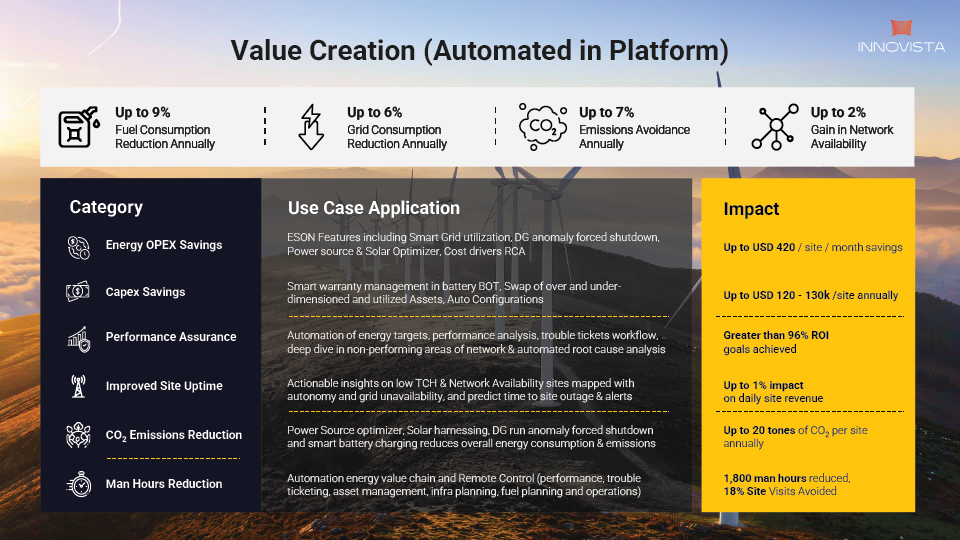 Value Creation (Automated in Platform)

INNOVISTA

Up to 9%
Fuel Consumption Reduction Annually

Up to 6%
Grid Consumption Reduction Annually

$CO_2$

Up to 7%
Emissions Avoidance Annually

Up to 2%
Gain in Network Availability

Category

Energy OPEX Savings

Capex Savings

Performance Assurance

Improved Site Uptime

$CO_2$ Emissions Reduction

Man Hours Reduction

Use Case Application

ESON Features including Smart Grid utilization, DG anomaly forced shutdown, Power source & Solar Optimizer, Cost drivers RCA

Smart warranty management in battery BOT, Swap of over and under-dimensioned and utilized Assets, Auto Configurations

Automation of energy targets, performance analysis, trouble tickets workflow, deep dive in non-performing areas of network & automated root cause analysis

Actionable insights on low TCH & Network Availability sites mapped with autonomy and grid unavailability, and predict time to site outage & alerts

Power Source optimizer, Solar harnessing, DG run anomaly forced shutdown and smart battery charging reduces overall energy consumption & emissions

Automation energy value chain and Remote Control (performance, trouble ticketing, asset management, infra planning, fuel planning and operations)

Impact

Up to USD 420 / site / month savings

Up to USD 120 - 130k /site annually

Greater than 96% ROI goals achieved

Up to 1% impact on daily site revenue

Up to 20 tones of $CO_2$ per site annually

1,800 man hours reduced, 18% Site Visits Avoided